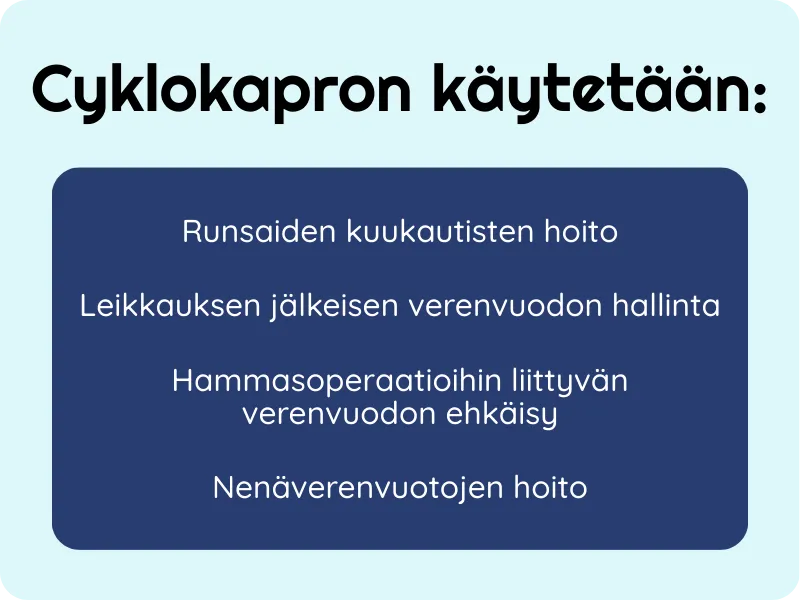 Cyklokapron käytetään:

Runsaiden kuukautisten hoito

Leikkauksen jälkeisen verenvuodon hallinta

Hammasoperaatioihin liittyvän verenvuodon ehkäisy

Nenäverenvuotojen hoito